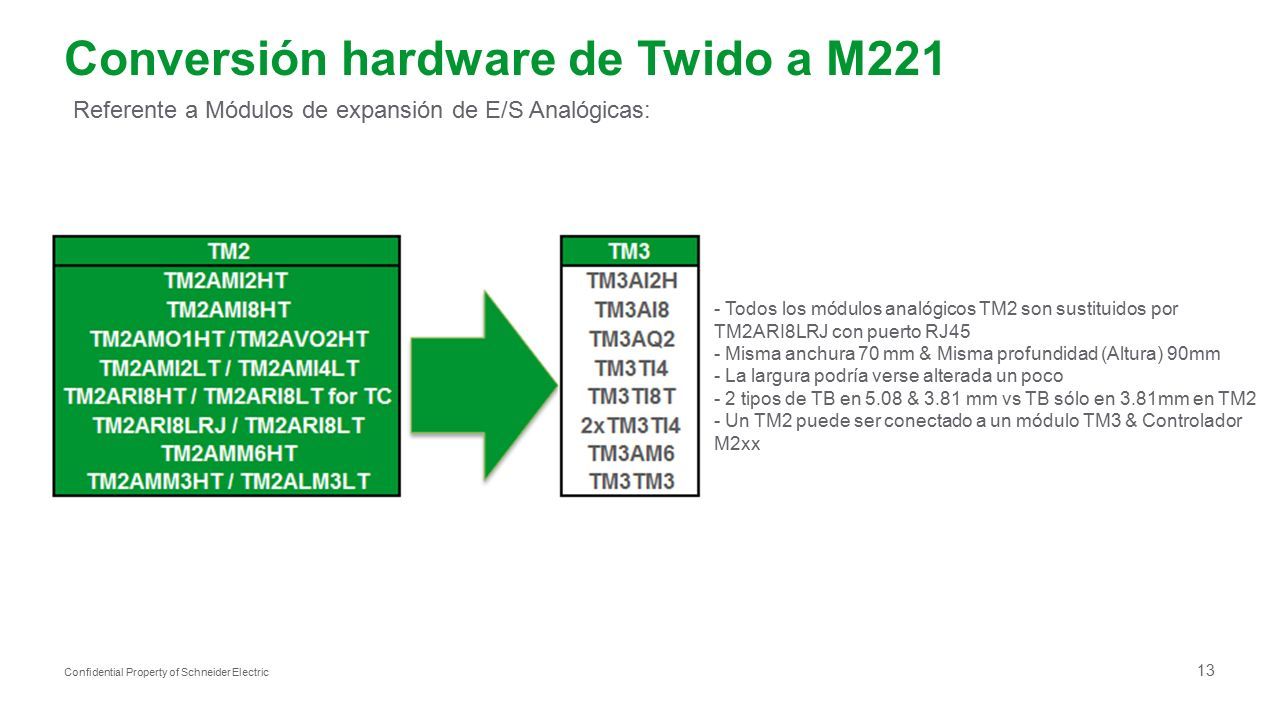 Conversión hardware de Twido a M221

Referente a Módulos de expansión de E/S Analógicas:

| TM2 |
|---|
| TM2AMI2HT |
| TM2AMI8HT |
| TM2AMO1HT /TM2AVO2HT |
| TM2AMI2LT / TM2AMI4LT |
| TM2ARI8HT / TM2ARI8LT for TC |
| TM2ARI8LRJ / TM2ARI8LT |
| TM2AMM6HT |
| TM2AMM3HT / TM2ALM3LT |

| TM3 |
|---|
| TM3AI2H |
| TM3AI8 |
| TM3AQ2 |
| TM3TI4 |
| TM3TI8T |
| 2xTM3TI4 |
| TM3AM6 |
| TM3TM3 |

- Todos los módulos analógicos TM2 son sustituidos por TM2ARI8LRJ con puerto RJ45
- Misma anchura 70 mm & Misma profundidad (Altura) 90mm
- La largura podría verse alterada un poco
- 2 tipos de TB en 5.08 & 3.81 mm vs TB sólo en 3.81mm en TM2
- Un TM2 puede ser conectado a un módulo TM3 & Controlador M2xx

Confidential Property of Schneider Electric

13